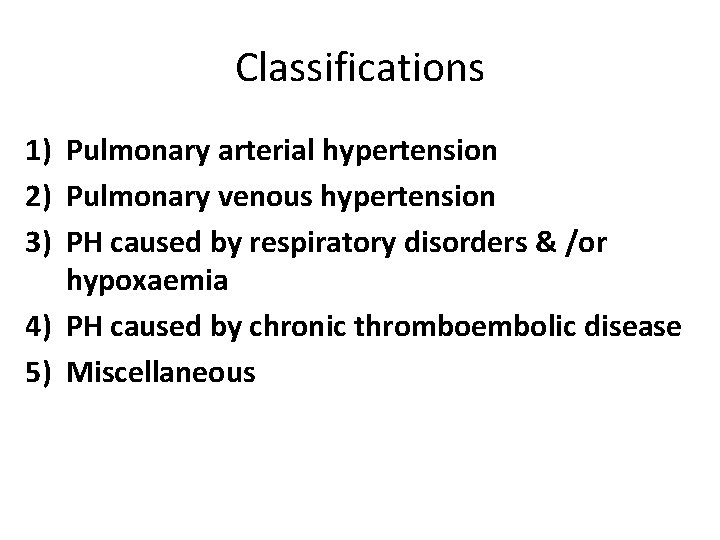 Classifications

1) Pulmonary arterial hypertension
2) Pulmonary venous hypertension
3) PH caused by respiratory disorders & /or hypoxaemia
4) PH caused by chronic thromboembolic disease
5) Miscellaneous